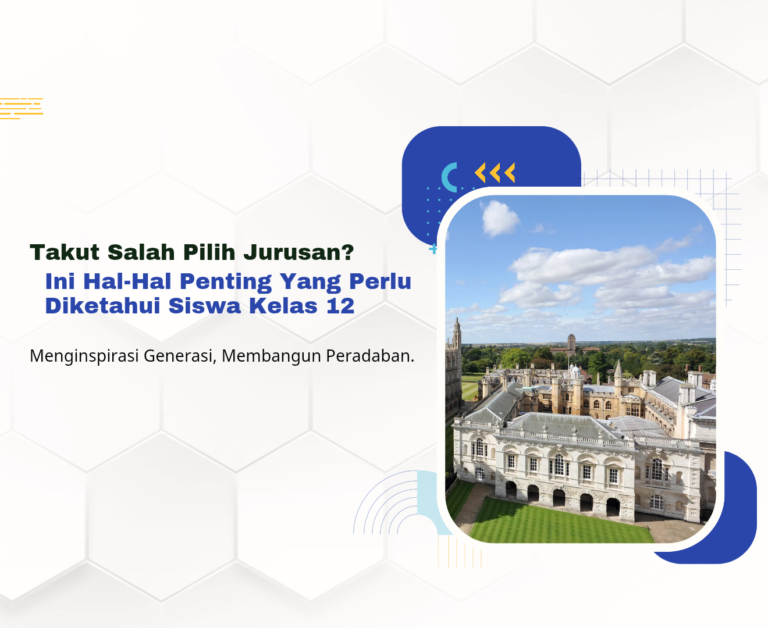 Takut Salah Pilih Jurusan?
Ini Hal-Hal Penting Yang Perlu Diketahui Siswa Kelas 12

Menginspirasi Generasi, Membangun Peradaban.